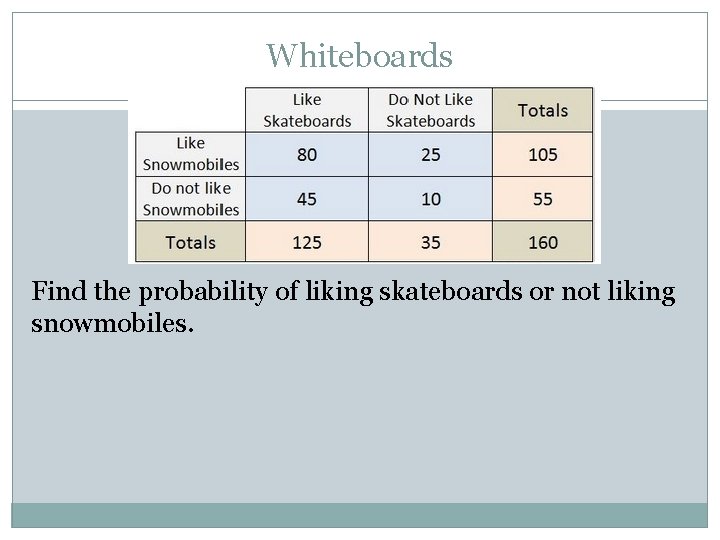 Whiteboards

| | Like Skateboards | Do Not Like Skateboards | Totals |
|---|---|---|---|
| Like Snowmobiles | 80 | 25 | 105 |
| Do not like Snowmobiles | 45 | 10 | 55 |
| Totals | 125 | 35 | 160 |

Find the probability of liking skateboards or not liking snowmobiles.